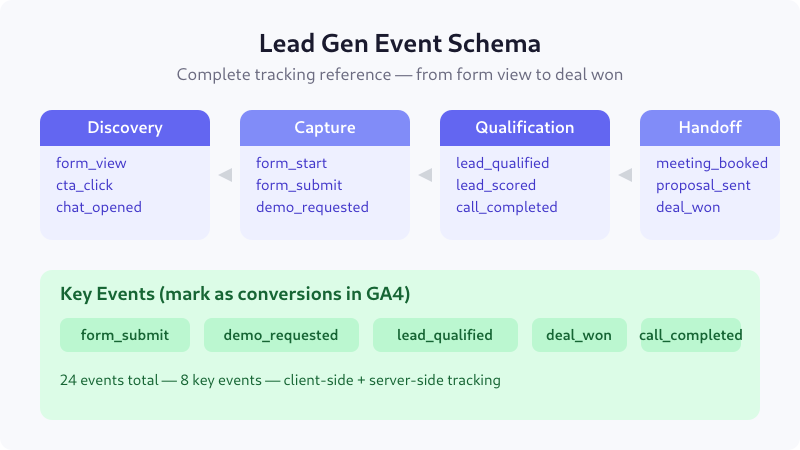 Lead Gen Event Schema

Complete tracking reference — from form view to deal won

Discovery
form_view
cta_click
chat_opened

Capture
form_start
form_submit
demo_requested

Qualification
lead_qualified
lead_scored
call_completed

Handoff
meeting_booked
proposal_sent
deal_won

Key Events (mark as conversions in GA4)

form_submit
demo_requested
lead_qualified
deal_won
call_completed

24 events total — 8 key events — client-side + server-side tracking